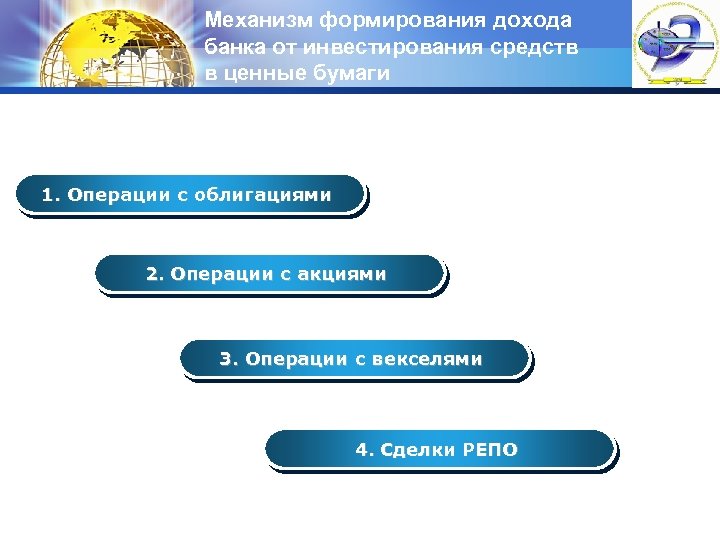 Механизм формирования дохода банка от инвестирования средств в ценные бумаги

1. Операции с облигациями

2. Операции с акциями

3. Операции с векселями

4. Сделки РЕПО